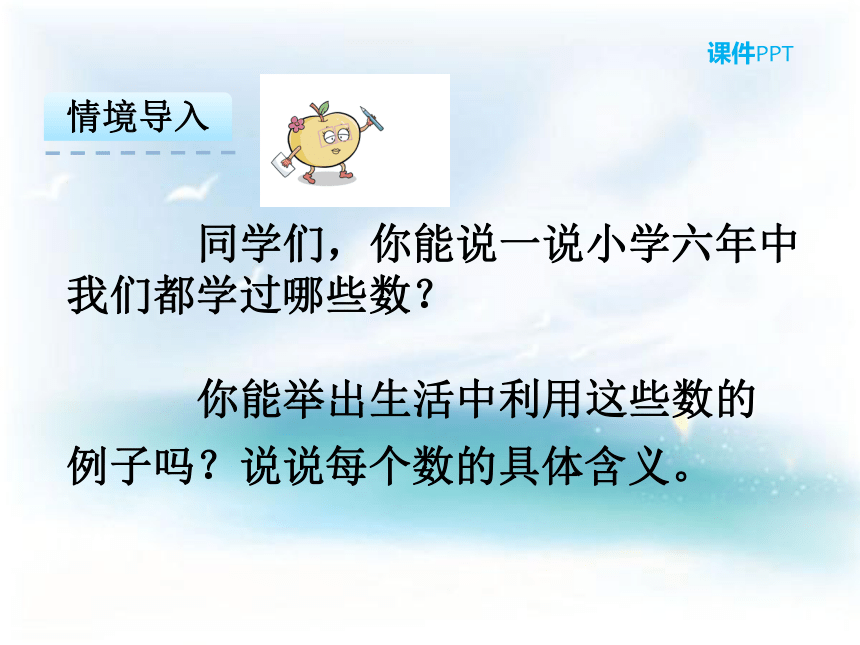 课件PPT

情境导入

同学们，你能说一说小学六年中我们都学过哪些数？

你能举出生活中利用这些数的例子吗？说说每个数的具体含义。